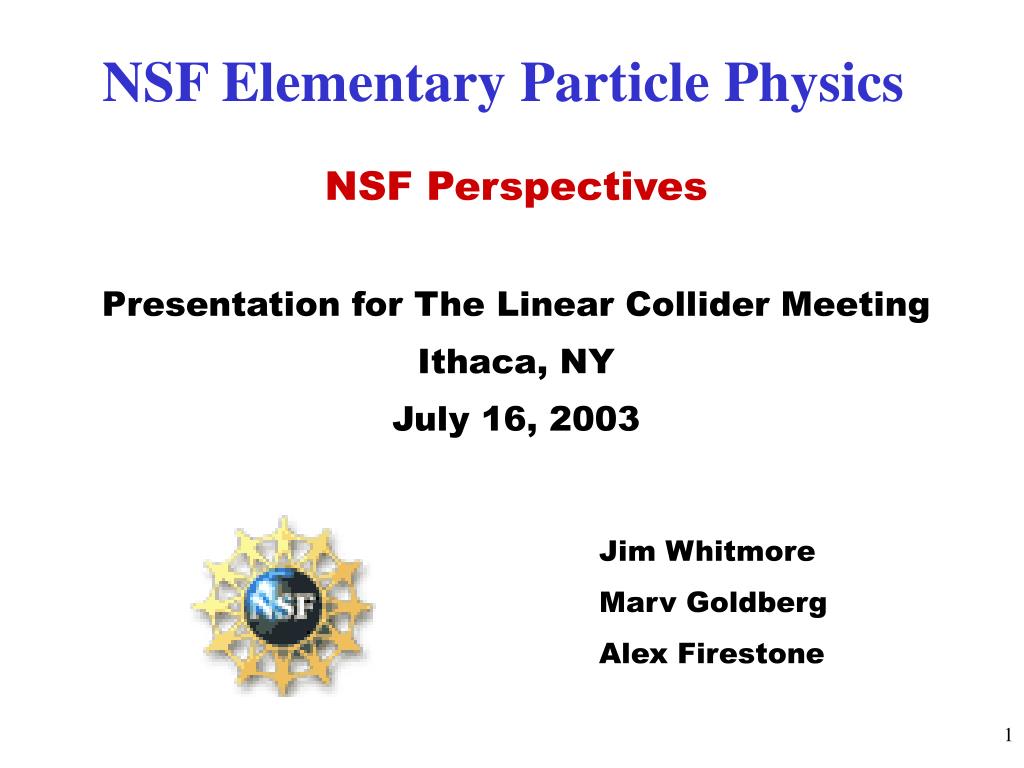 NSF Elementary Particle Physics

NSF Perspectives

Presentation for The Linear Collider Meeting

Ithaca, NY

July 16, 2003

NSF

Jim Whitmore

Marv Goldberg

Alex Firestone

1